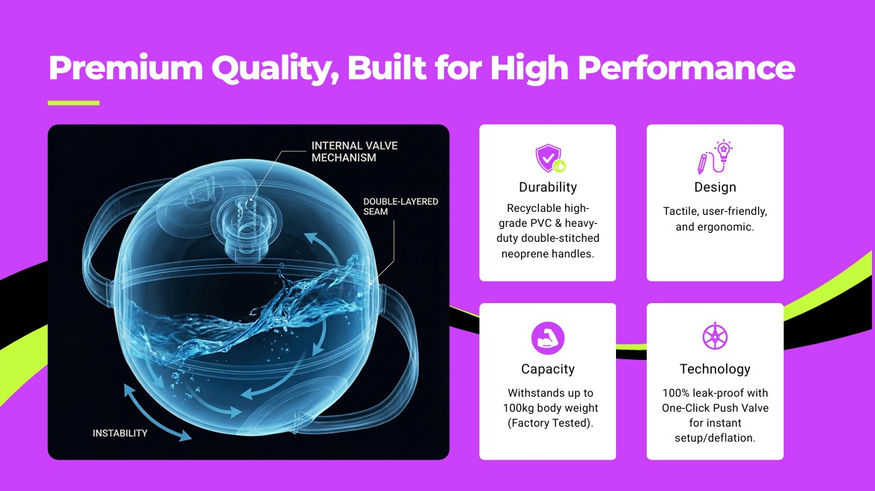 Premium Quality, Built for High Performance

INTERNAL VALVE MECHANISM

DOUBLE-LAYERED SEAM

INSTABILITY

Durability

Recyclable high-grade PVC & heavy-duty double-stitched neoprene handles.

Design

Tactile, user-friendly, and ergonomic.

Capacity

Withstands up to 100kg body weight (Factory Tested).

Technology

100% leak-proof with One-Click Push Valve for instant setup/deflation.